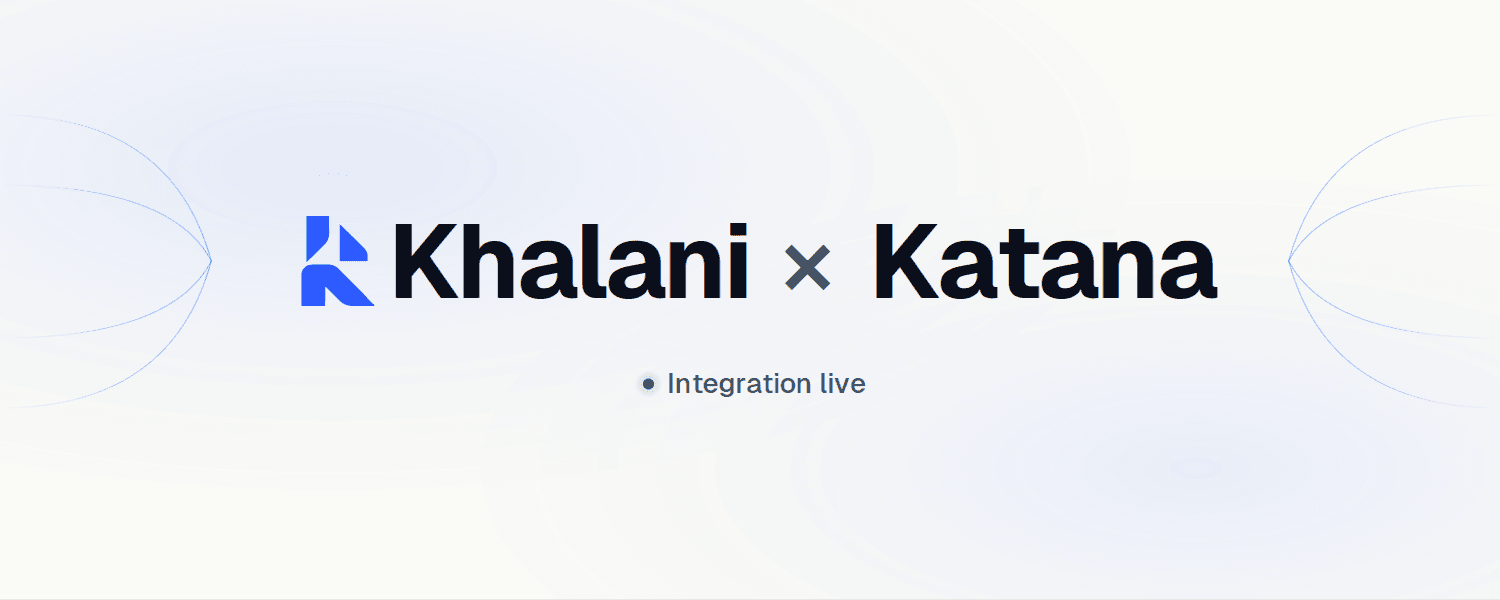 Khalani × Katana

Integration live